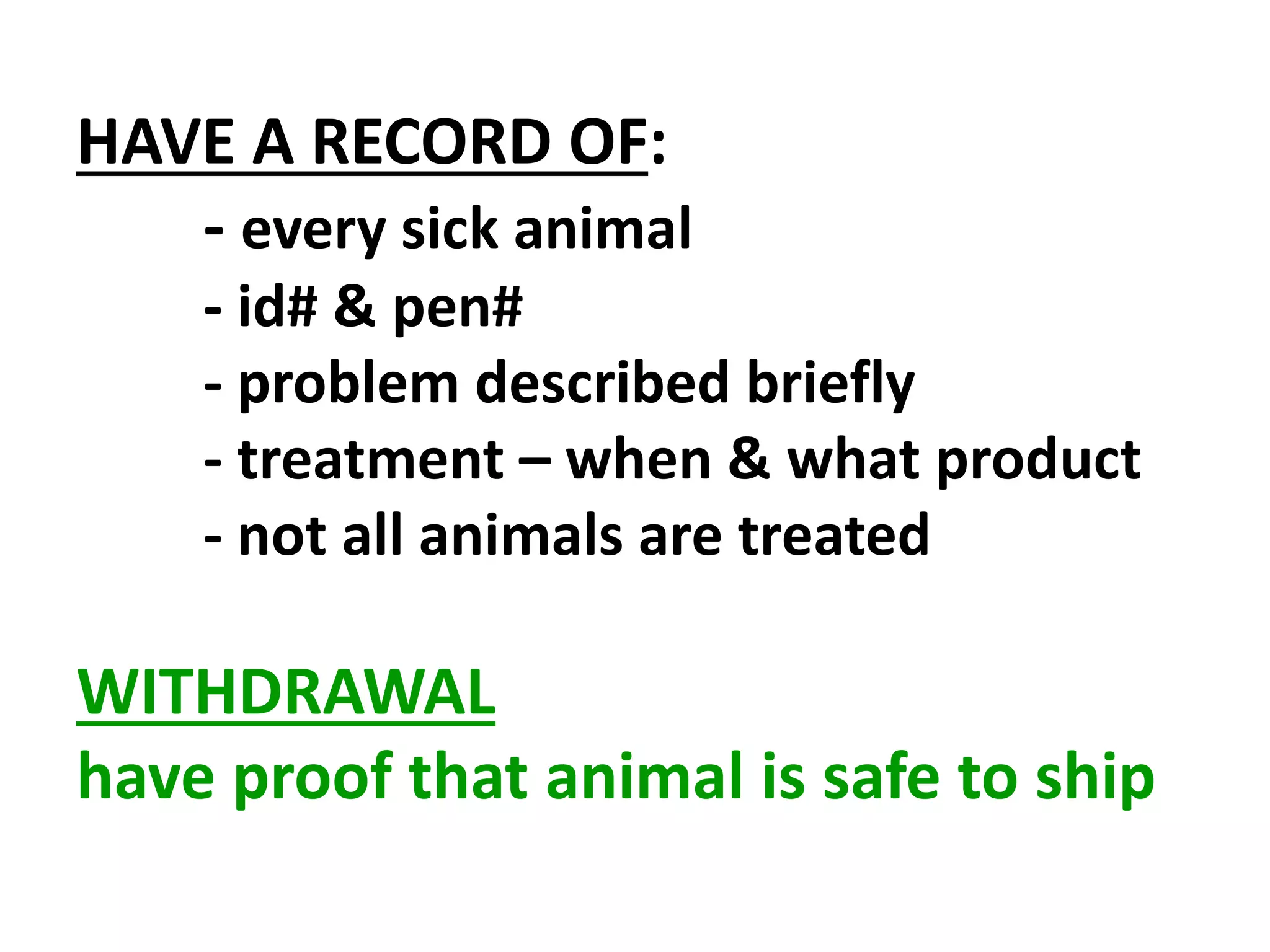 HAVE A RECORD OF:

- every sick animal
- id# & pen#
- problem described briefly
- treatment – when & what product
- not all animals are treated

WITHDRAWAL
have proof that animal is safe to ship